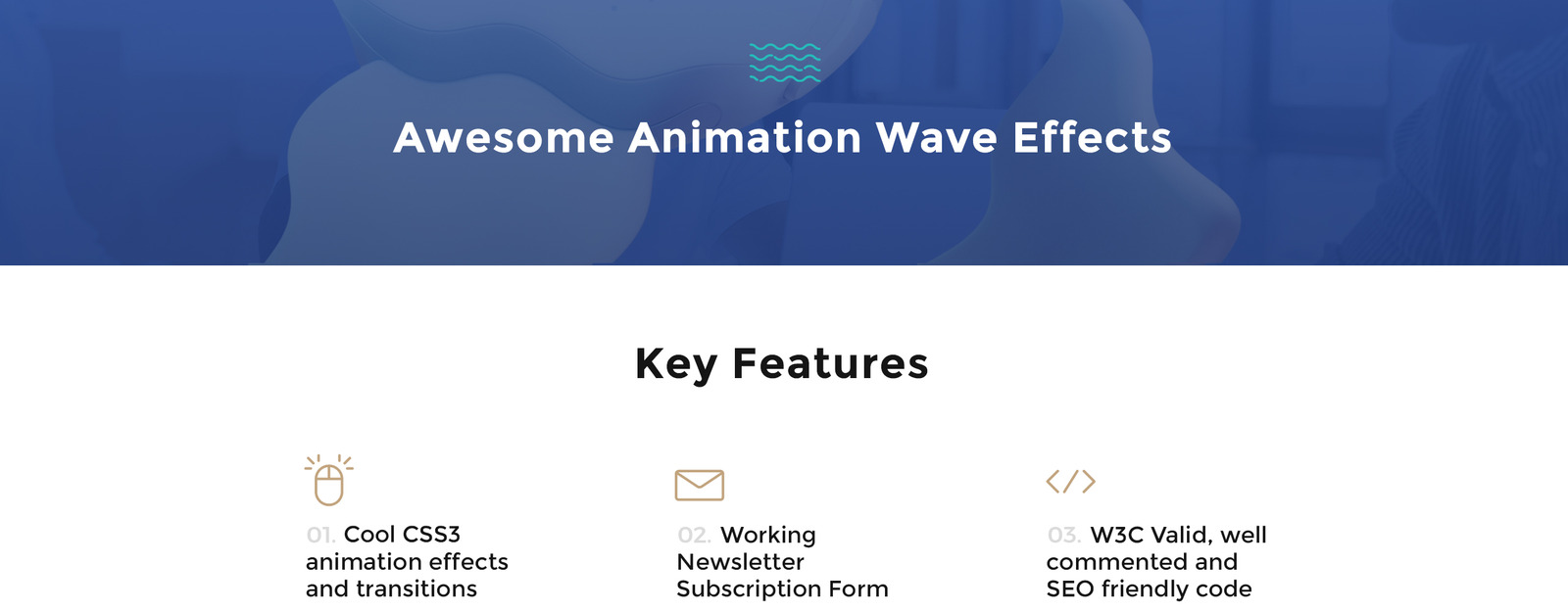 Awesome Animation Wave Effects

Key Features

01. Cool CSS3 animation effects and transitions

02. Working Newsletter Subscription Form

03. W3C Valid, well commented and SEO friendly code